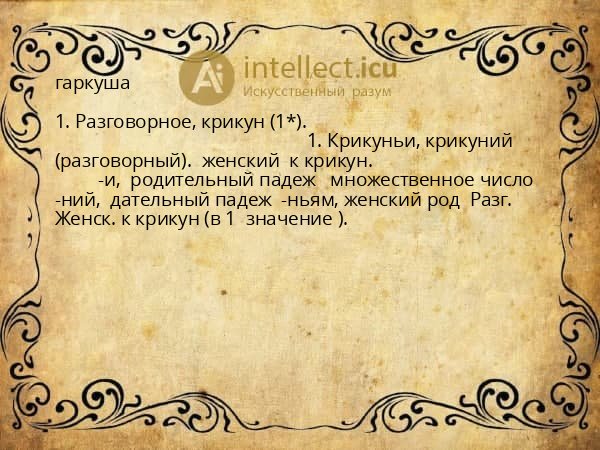 Ai intellect.icu
Искусственный разум

гаркуша

1. Разговорное, крикун (1*).
1. Крикуньи, крикуний (разговорный). женский к крикун.
-и, родительный падеж множественное число -ний, дательный падеж -ньям, женский род Разг. Женск. к крикун (в 1 значение ).